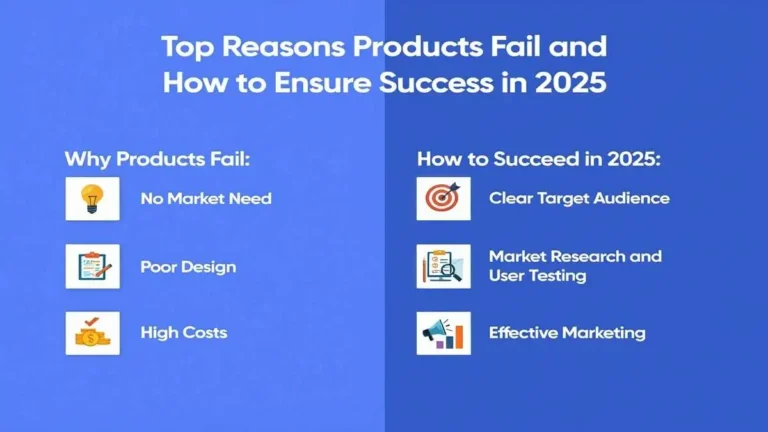 Top Reasons Products Fail and How to Ensure Success in 2025

Why Products Fail:

No Market Need

Poor Design

High Costs

How to Succeed in 2025:

Clear Target Audience

Market Research and User Testing

Effective Marketing